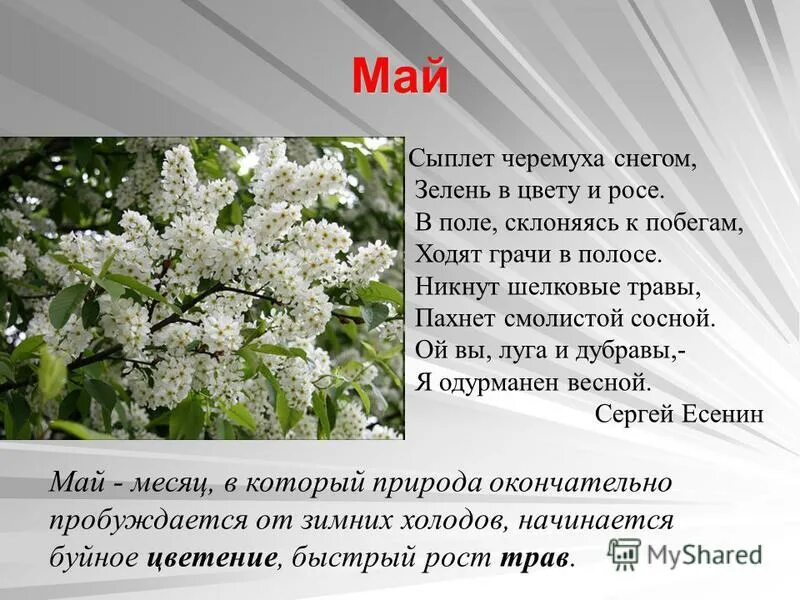 Май

Сыплет черемуха снегом,
Зелень в цвету и росе.
В поле, склоняясь к побегам,
Ходят грачи в полосе.
Никнут шелковые травы,
Пахнет смолистой сосной.
Ой вы, луга и дубравы,-
Я одурманен весной.
Сергей Есенин

Май - месяц, в который природа окончательно пробуждается от зимних холодов, начинается буйное цветение, быстрый рост трав.

MyShared